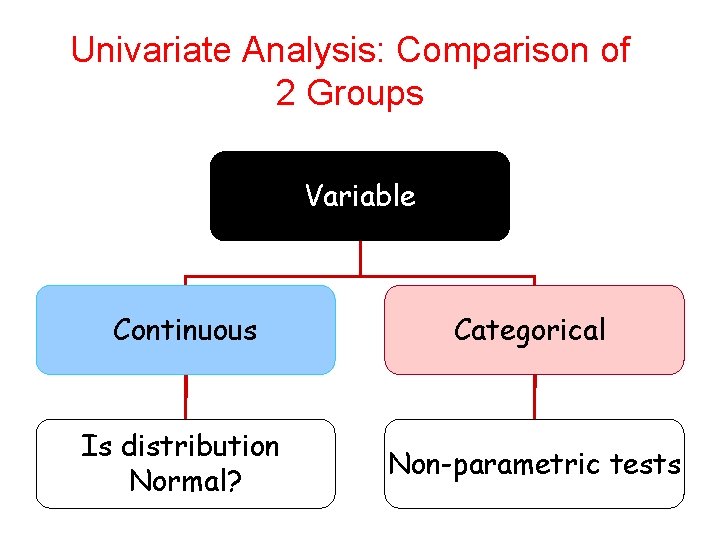 Univariate Analysis: Comparison of 2 Groups

Variable

Continuous

Categorical

Is distribution Normal?

Non-parametric tests